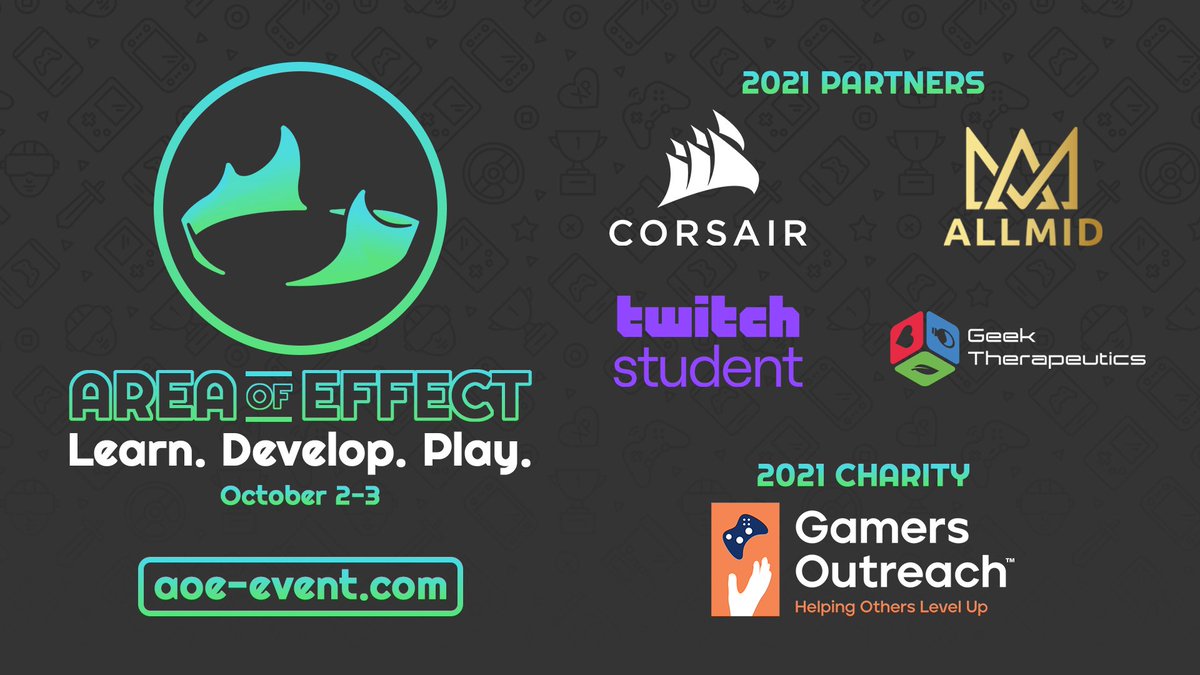 AREA OF EFFECT
Learn. Develop. Play.
October 2-3

aoe-event.com

2021 PARTNERS

CORSAIR

ALLMID

twitch student

Geek Therapeutics

2021 CHARITY

Gamers Outreach™
Helping Others Level Up